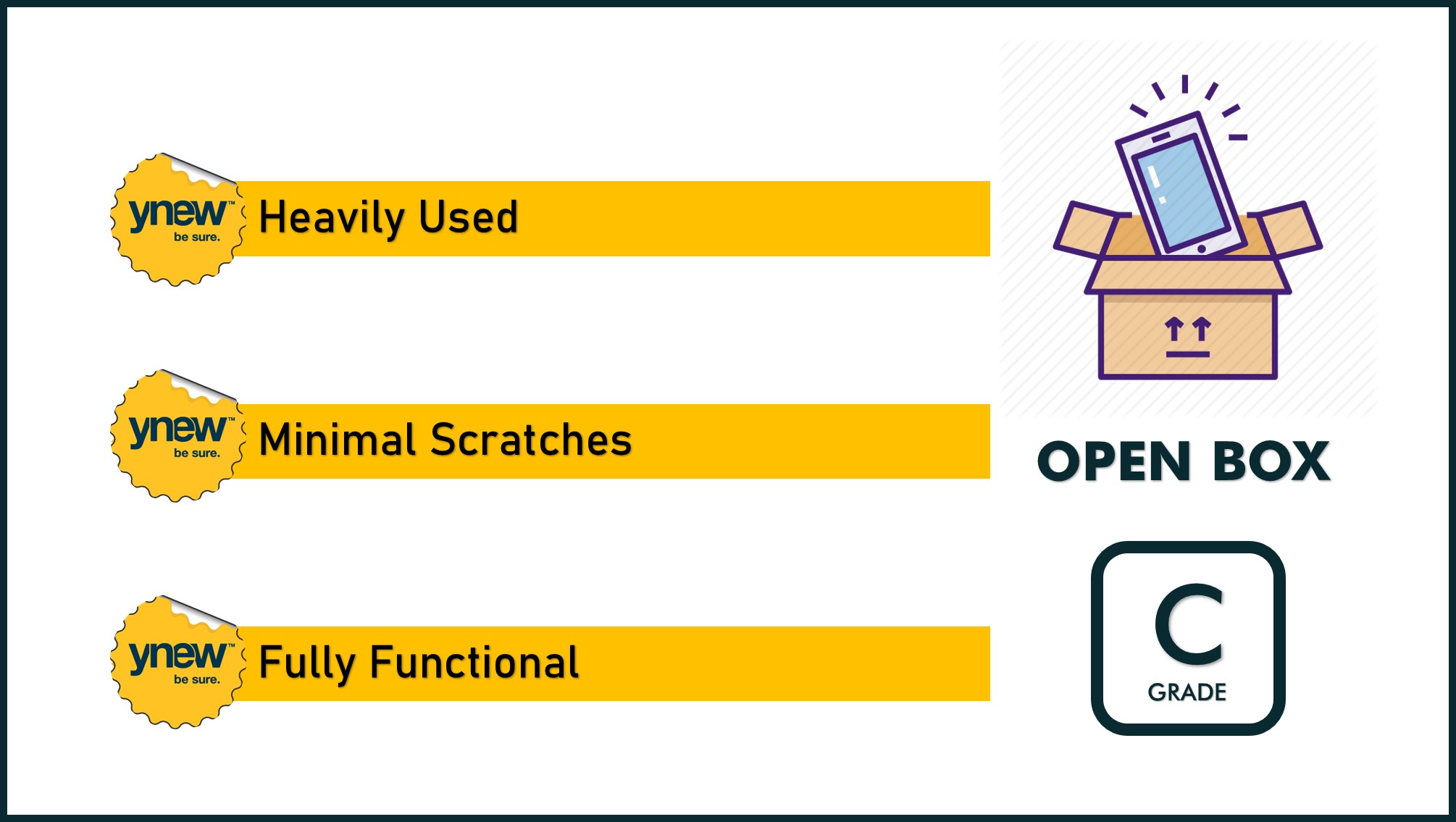 ynew™ be sure.

Heavily Used

ynew™ be sure.

Minimal Scratches

ynew™ be sure.

Fully Functional

OPEN BOX

C
GRADE